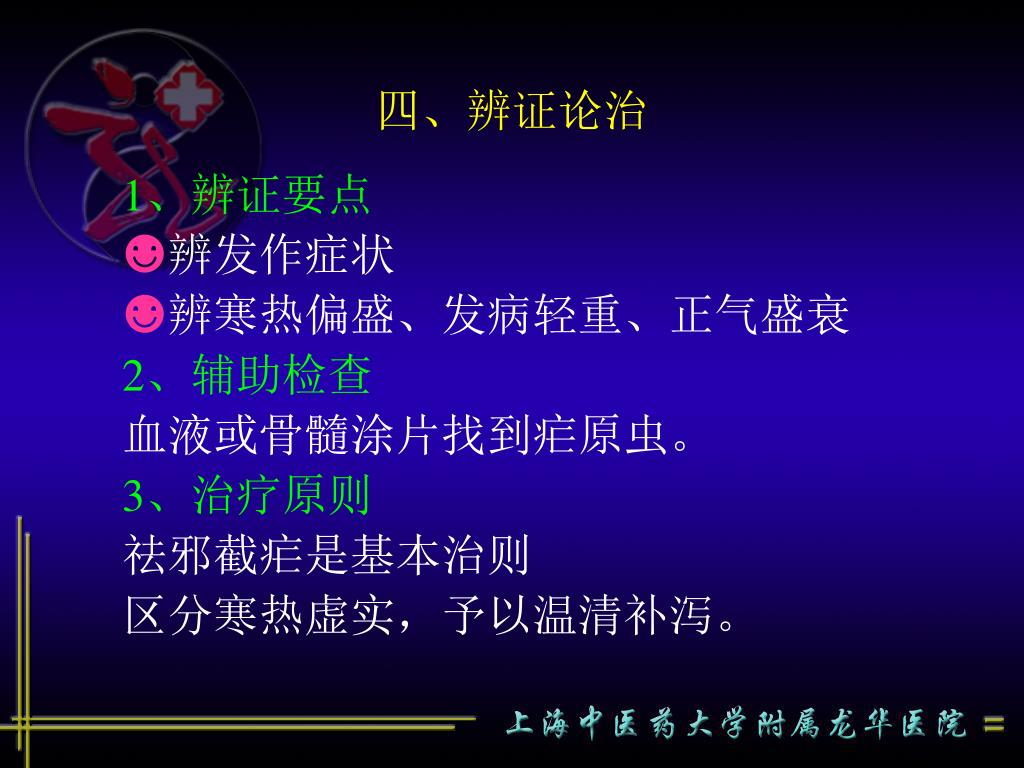 四、辨证论治

1、辨证要点
☻辨发作症状
☻辨寒热偏盛、发病轻重、正气盛衰
2、辅助检查
血液或骨髓涂片找到疟原虫。
3、治疗原则
祛邪截疟是基本治则
区分寒热虚实，予以温清补泻。

上海中医药大学附属龙华医院